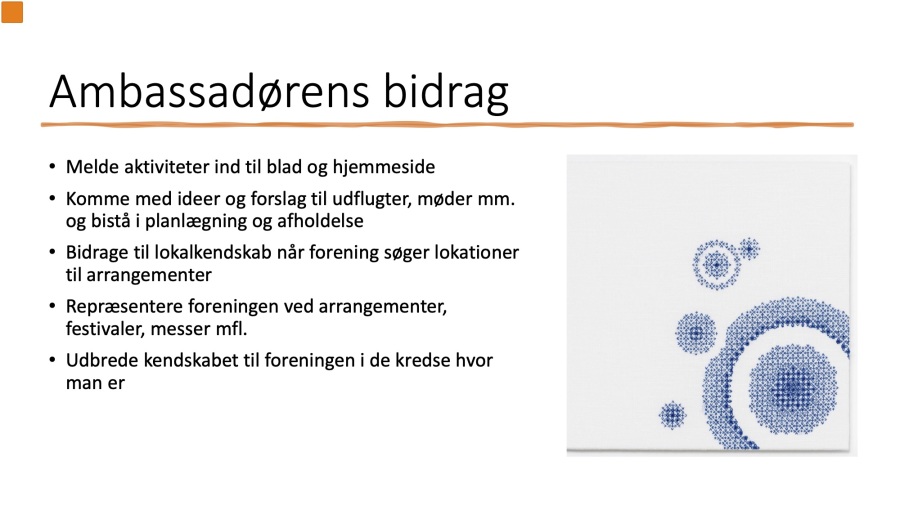 Ambassadørens bidrag

• Melde aktiviteter ind til blad og hjemmeside
• Komme med ideer og forslag til udflugter, møder mm. og bistå i planlægning og afholdelse
• Bidrage til lokalkendskab når forening søger lokationer til arrangementer
• Repræsentere foreningen ved arrangementer, festivaler, messer mfl.
• Udbrede kendskabet til foreningen i de kredse hvor man er